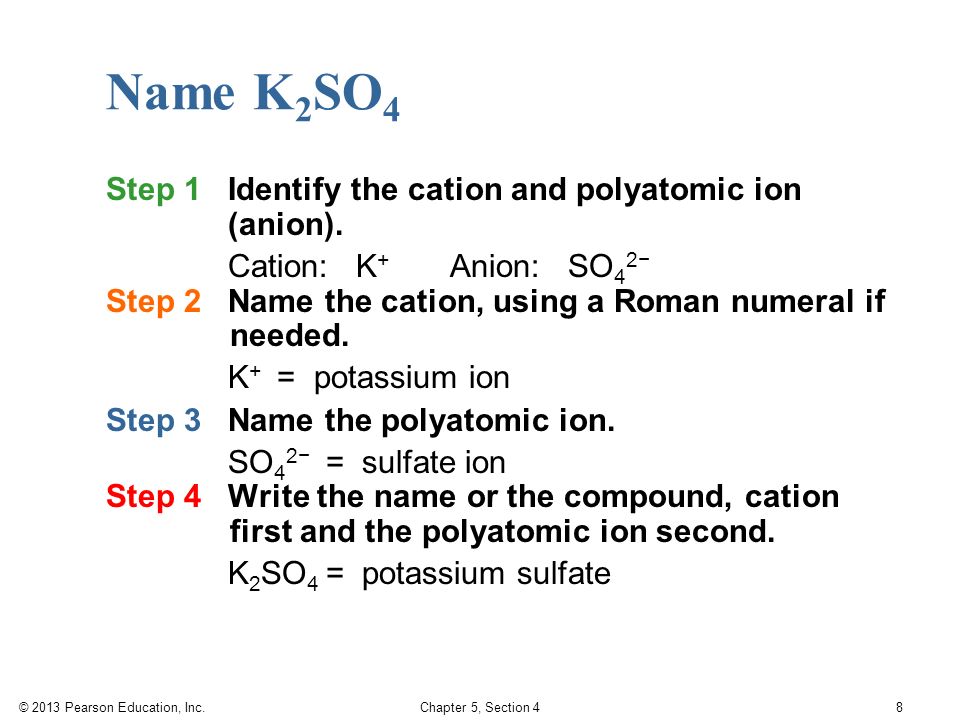 Name $K_2SO_4$

Step 1 Identify the cation and polyatomic ion (anion).

Cation: $K^+$ Anion: $SO_4^{2-}$

Step 2 Name the cation, using a Roman numeral if needed.

$K^+$ = potassium ion

Step 3 Name the polyatomic ion.

$SO_4^{2-}$ = sulfate ion

Step 4 Write the name or the compound, cation first and the polyatomic ion second.

$K_2SO_4$ = potassium sulfate

© 2013 Pearson Education, Inc. Chapter 5, Section 4 8